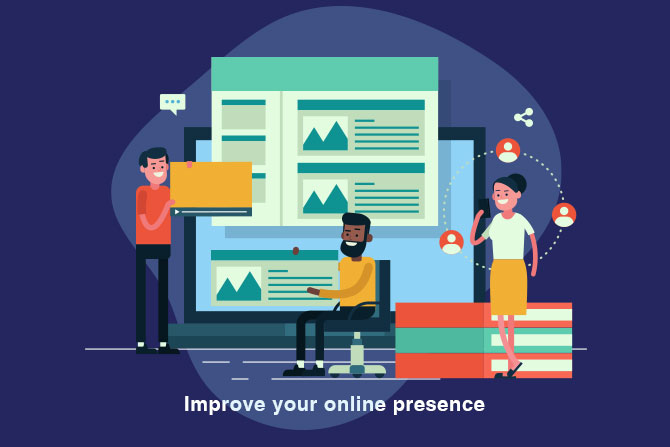 Improve your online presence